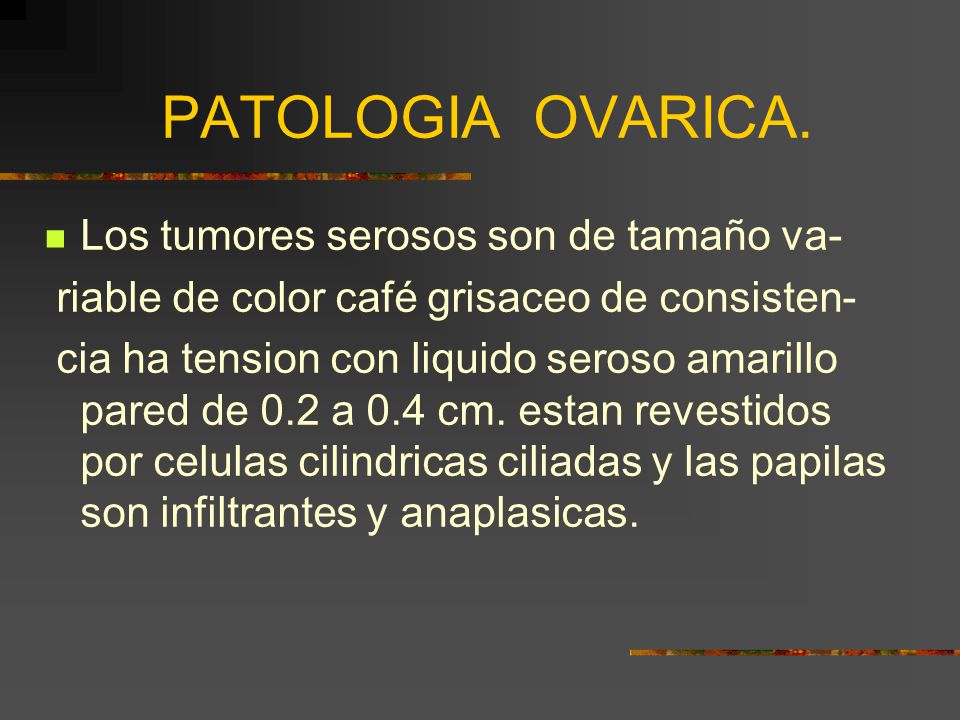 PATOLOGIA OVARICA.

Los tumores serosos son de tamaño variable de color café grisaceo de consistencia ha tension con liquido seroso amarillo pared de 0.2 a 0.4 cm. estan revestidos por celulas cilindricas ciliadas y las papilas son infiltrantes y anaplasicas.